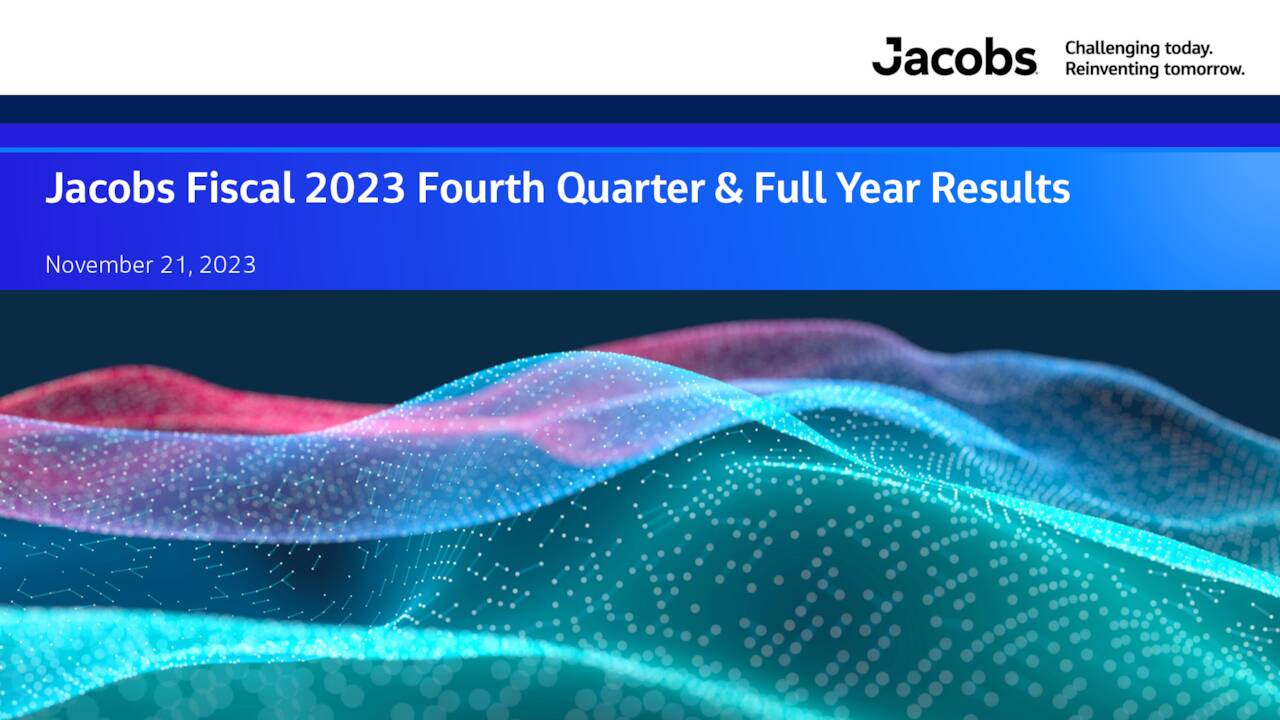 Jacobs

Challenging today.
Reinventing tomorrow.

Jacobs Fiscal 2023 Fourth Quarter & Full Year Results

November 21, 2023